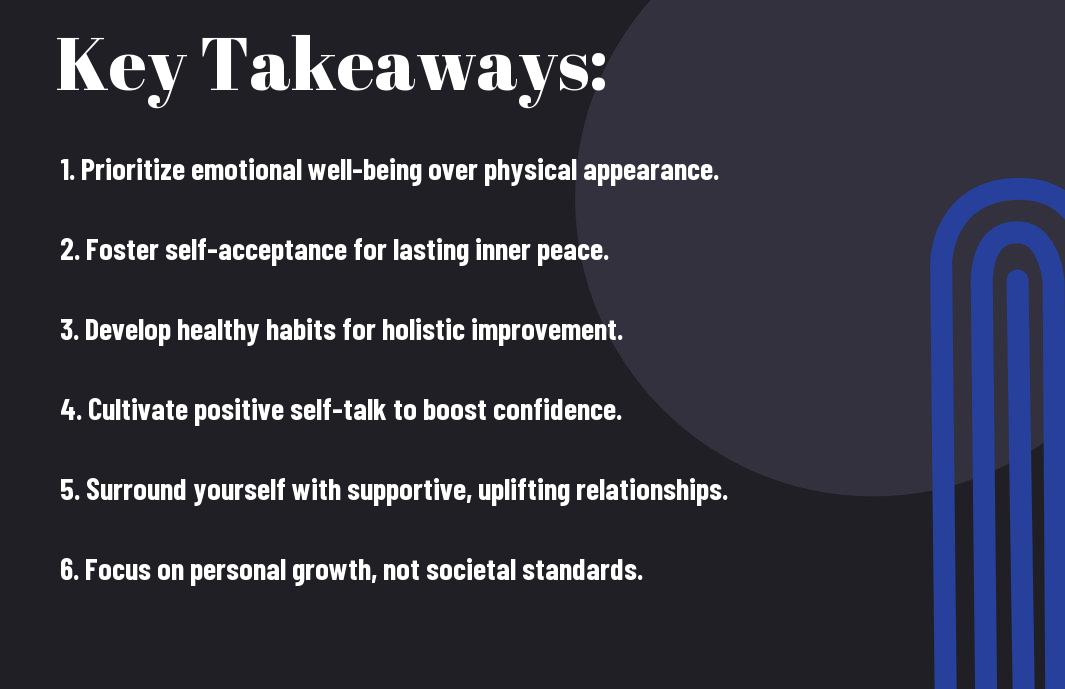 Key Takeaways:

1. Prioritize emotional well-being over physical appearance.

2. Foster self-acceptance for lasting inner peace.

3. Develop healthy habits for holistic improvement.

4. Cultivate positive self-talk to boost confidence.

5. Surround yourself with supportive, uplifting relationships.

6. Focus on personal growth, not societal standards.